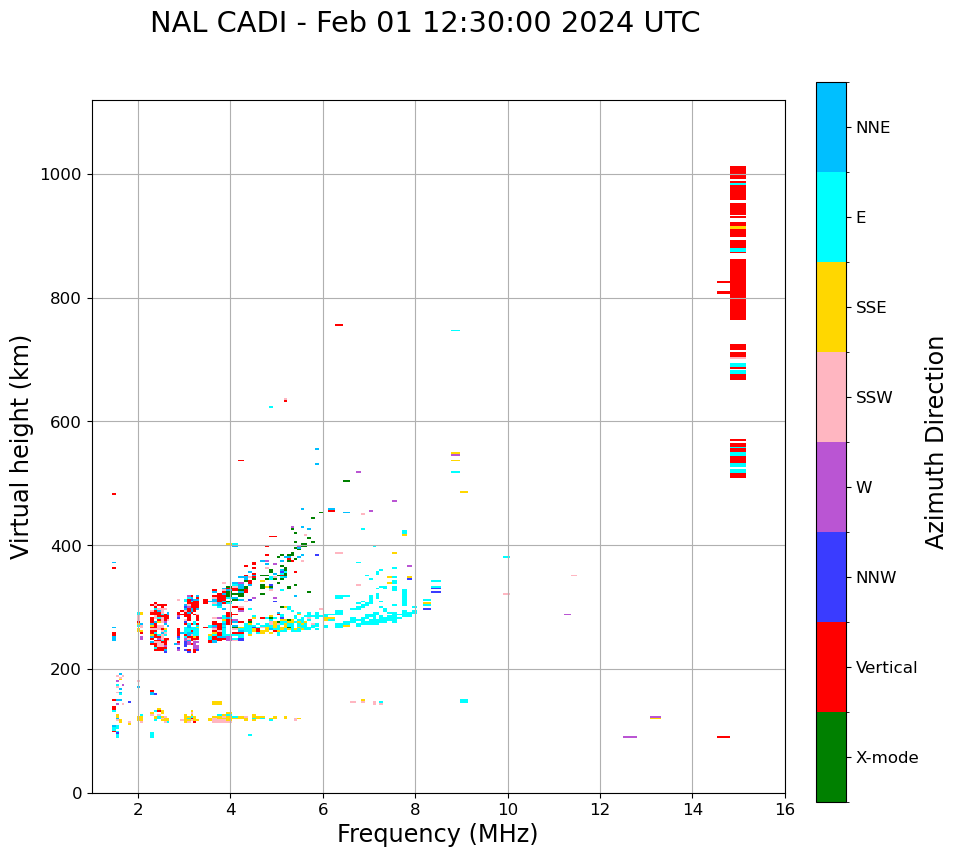 NAL CADI - Feb 01 12:30:00 2024 UTC

Virtual height (km)

1000
800
600
400
200
0

2
4
6
8
10
12
14
16

Frequency (MHz)

NNE
E
SSE
SSW
W
NNW
Vertical
X-mode

Azimuth Direction